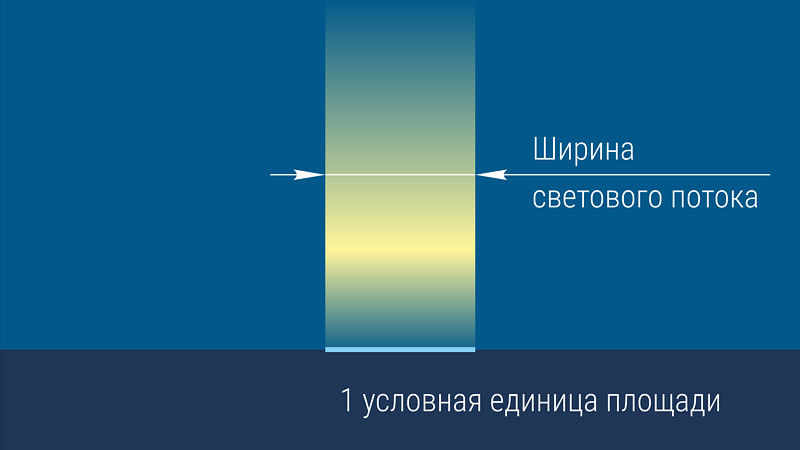 Ширина
светового потока

1 условная единица площади